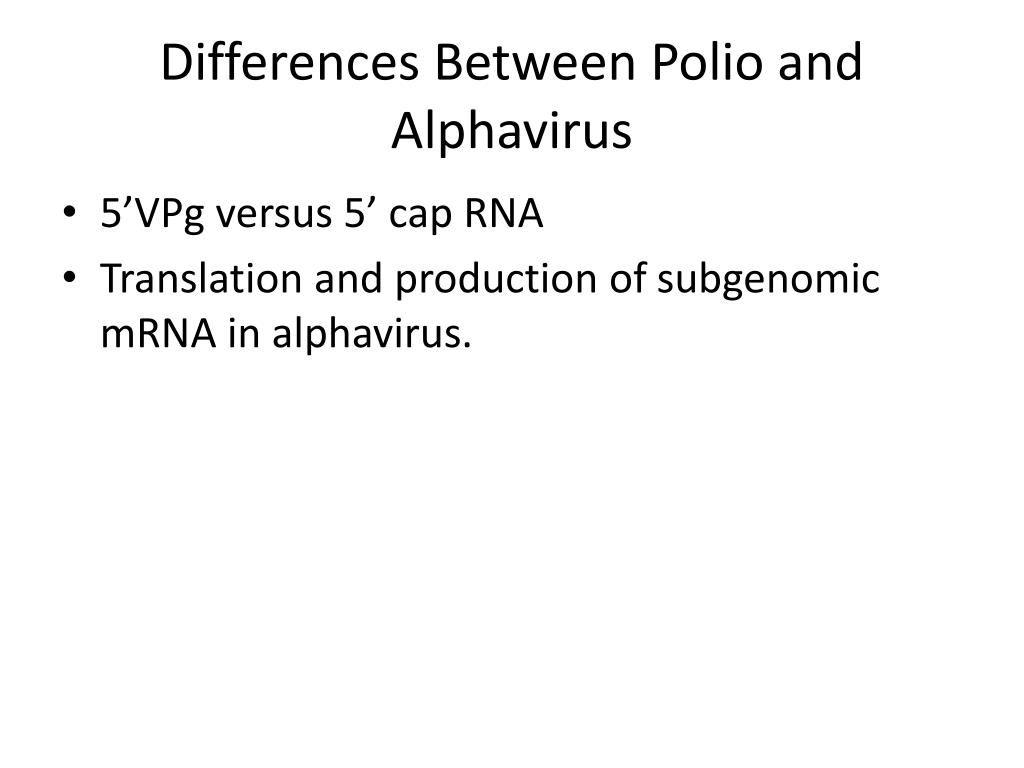 Differences Between Polio and Alphavirus

• 5’VPg versus 5’ cap RNA
• Translation and production of subgenomic mRNA in alphavirus.